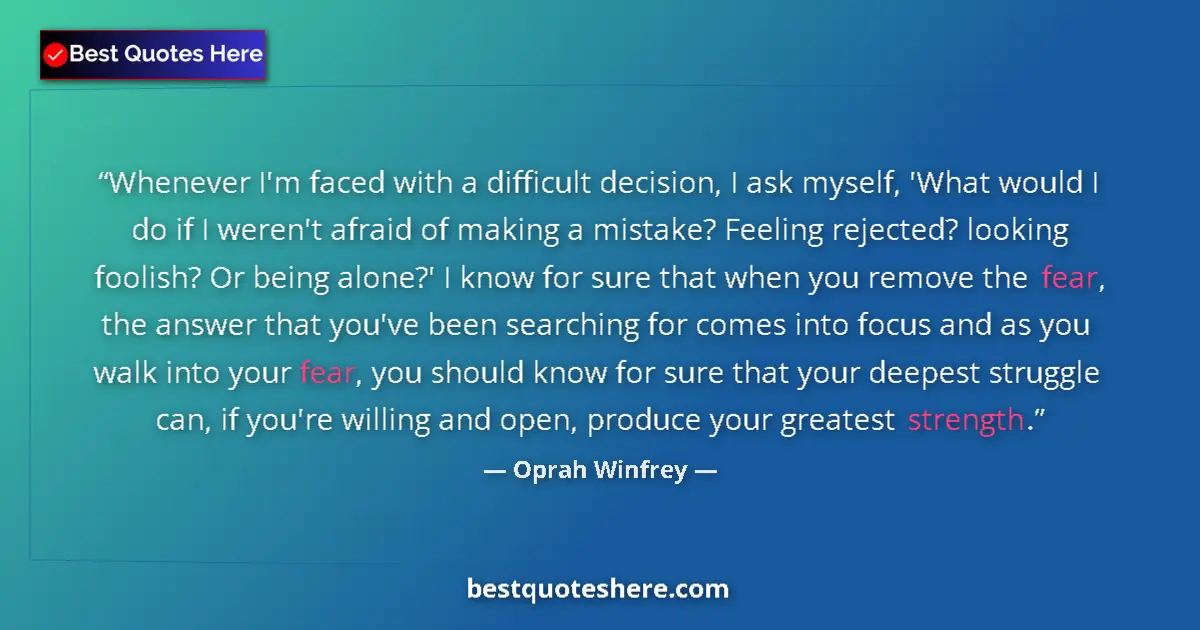 Best Quotes Here

“Whenever I'm faced with a difficult decision, I ask myself, 'What would I do if I weren't afraid of making a mistake? Feeling rejected? looking foolish? Or being alone?' I know for sure that when you remove the fear, the answer that you've been searching for comes into focus and as you walk into your fear, you should know for sure that your deepest struggle can, if you're willing and open, produce your greatest strength.”

— Oprah Winfrey —

bestquoteshere.com